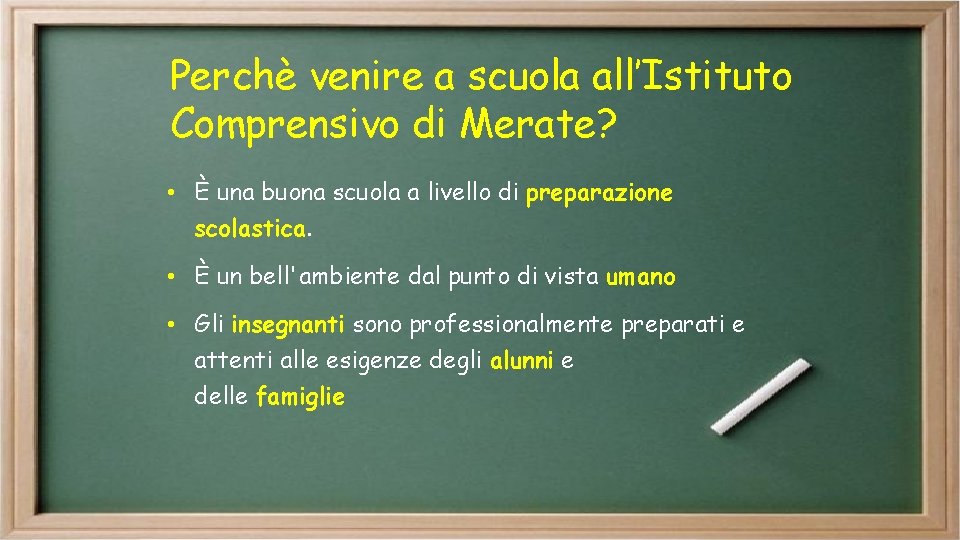 Perchè venire a scuola all’Istituto Comprensivo di Merate?

• È una buona scuola a livello di preparazione scolastica.

• È un bell'ambiente dal punto di vista umano

• Gli insegnanti sono professionalmente preparati e attenti alle esigenze degli alunni e delle famiglie